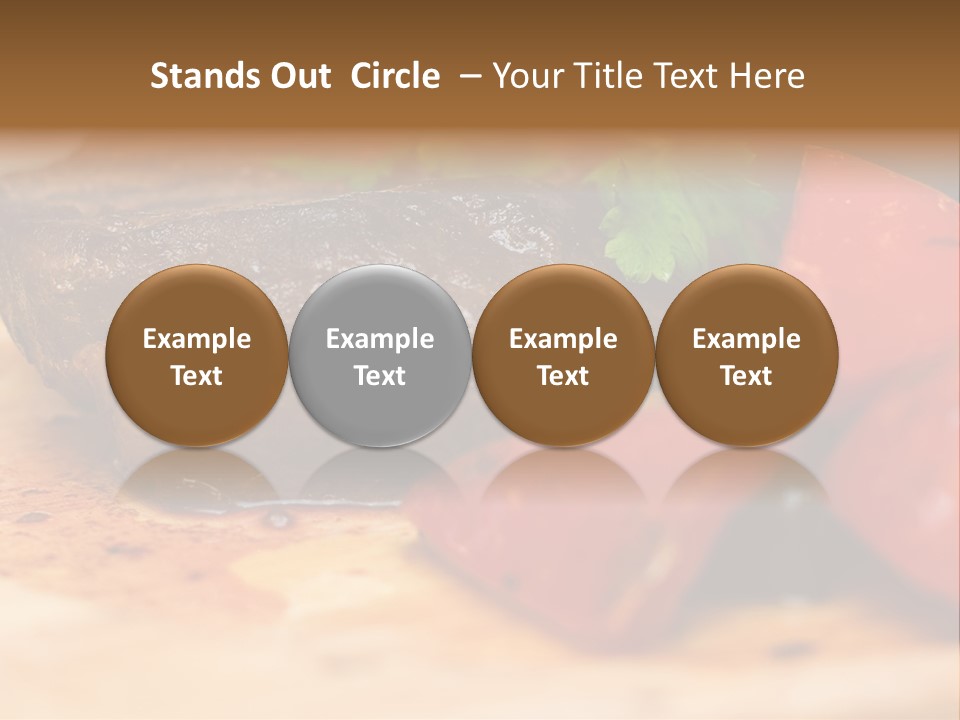 Stands Out Circle – Your Title Text Here

Example Text

Example Text

Example Text

Example Text